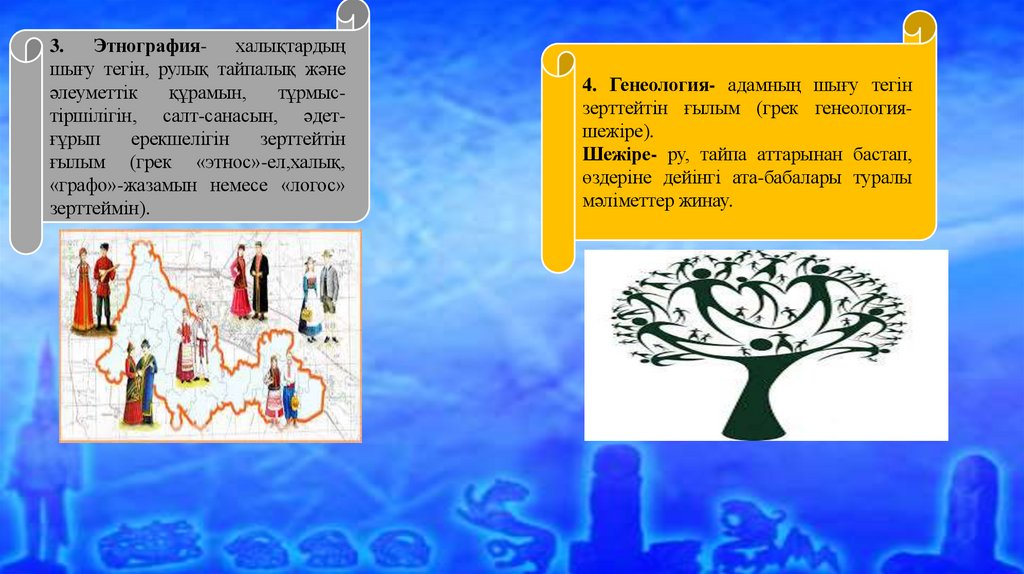 3. Этнография- халықтардың шығу тегін, рулық тайпалық және әлеуметтік құрамын, тұрмыс-тіршілігін, салт-санасын, әдет-ғұрып ерекшелігін зерттейтін ғылым (грек «этнос»-ел,халық, «графо»-жазамын немесе «логос» зерттеймін).

4. Генеология- адамның шығу тегін зерттейтін ғылым (грек генеология-шежіре).
Шежіре- ру, тайпа аттарынан бастап, өздеріне дейінгі ата-бабалары туралы мәліметтер жинау.